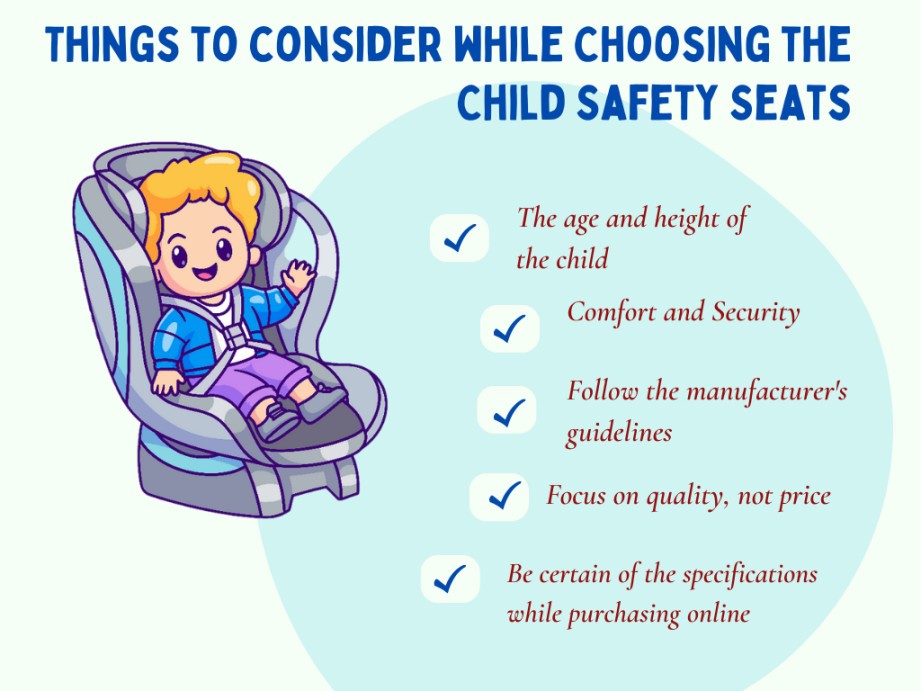 THINGS TO CONSIDER WHILE CHOOSING THE CHILD SAFETY SEATS

The age and height of the child

Comfort and Security

Follow the manufacturer's guidelines

Focus on quality, not price

Be certain of the specifications while purchasing online